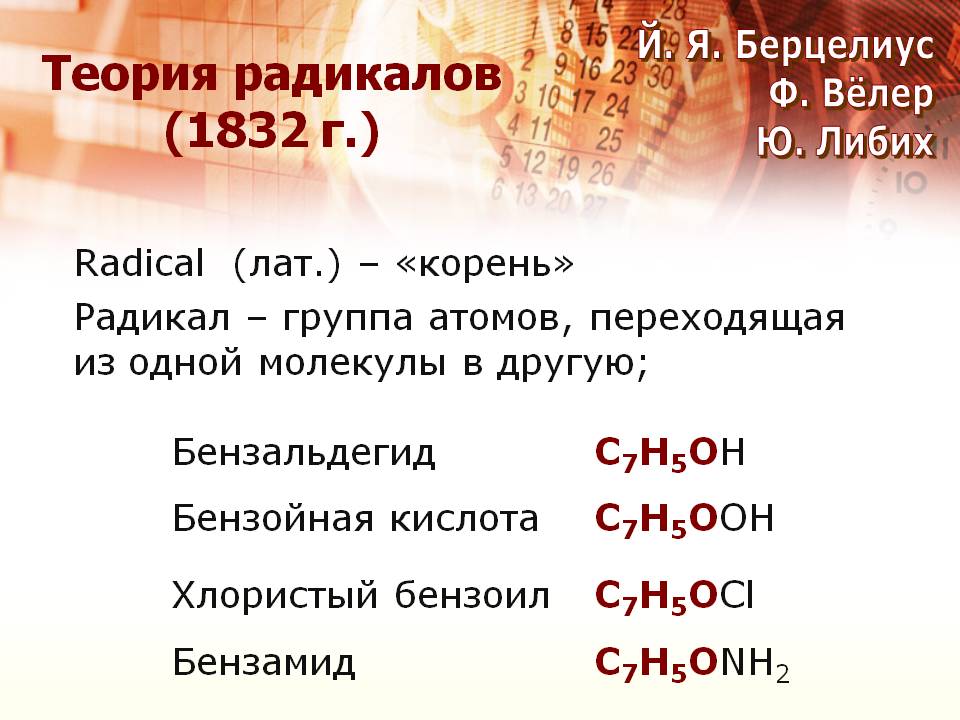 Теория радикалов (1832 г.)

Й. Я. Берцелиус
Ф. Вёлер
Ю. Либих

Radical (лат.) – «корень»

Радикал – группа атомов, переходящая из одной молекулы в другую;

| | |
|---|---|
| Бензальдегид | $C_7H_5OH$ |
| Бензойная кислота | $C_7H_5OOH$ |
| Хлористый бензоил | $C_7H_5OCl$ |
| Бензамид | $C_7H_5ONH_2$ |